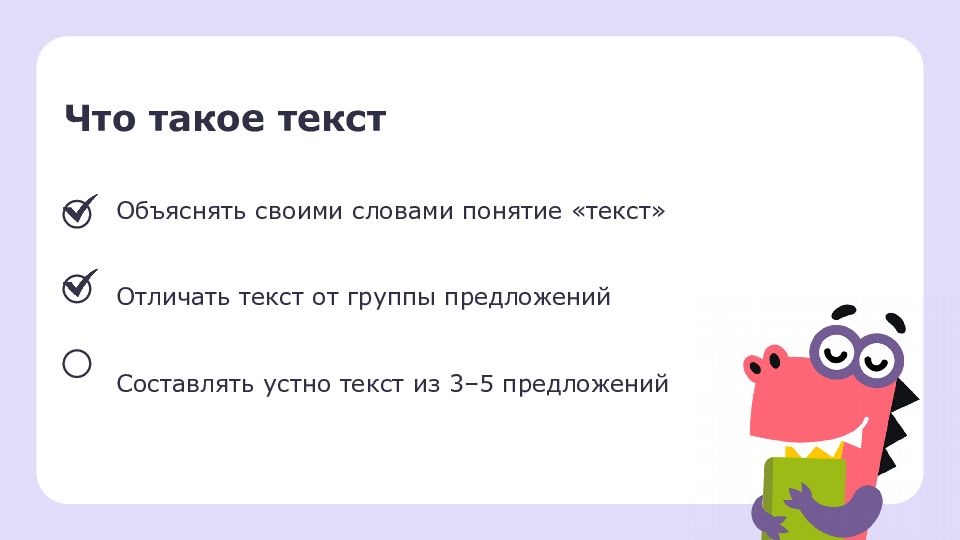 Что такое текст

Объяснять своими словами понятие «текст»

Отличать текст от группы предложений

Составлять устно текст из 3–5 предложений